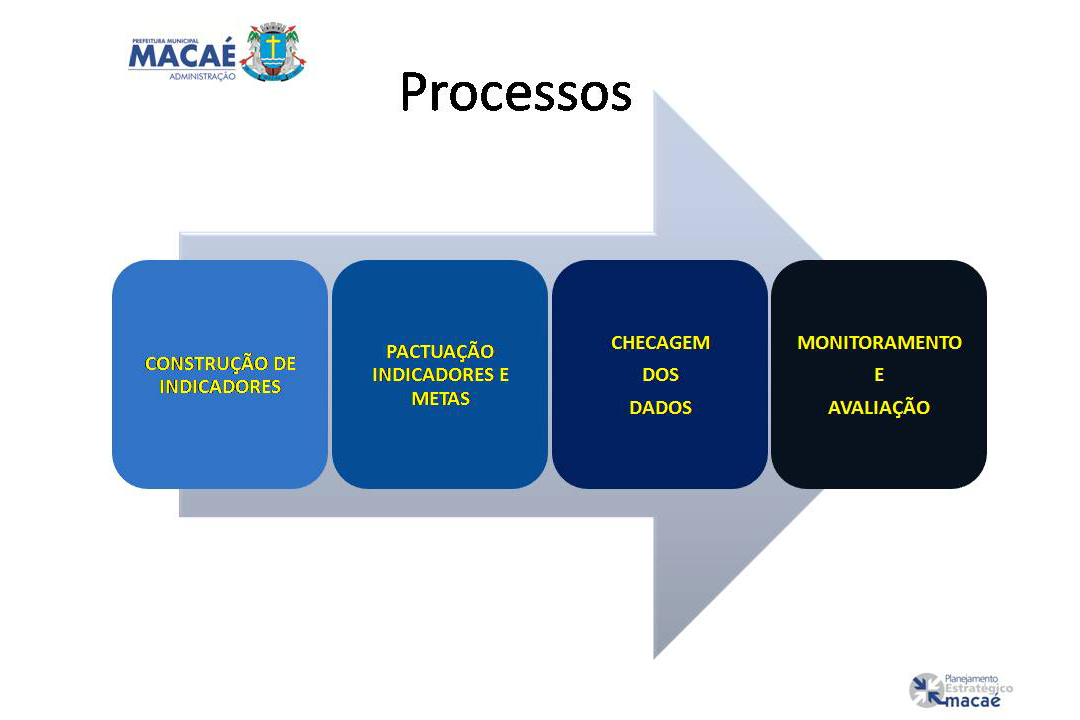 PREFEITURA MUNICIPAL
MACAÉ
ADMINISTRAÇÃO

Processos

CONSTRUÇÃO DE INDICADORES

PACTUAÇÃO INDICADORES E METAS

CHECAGEM
DOS
DADOS

MONITORAMENTO
E
AVALIAÇÃO

Planejamento
Estratégico
macaé